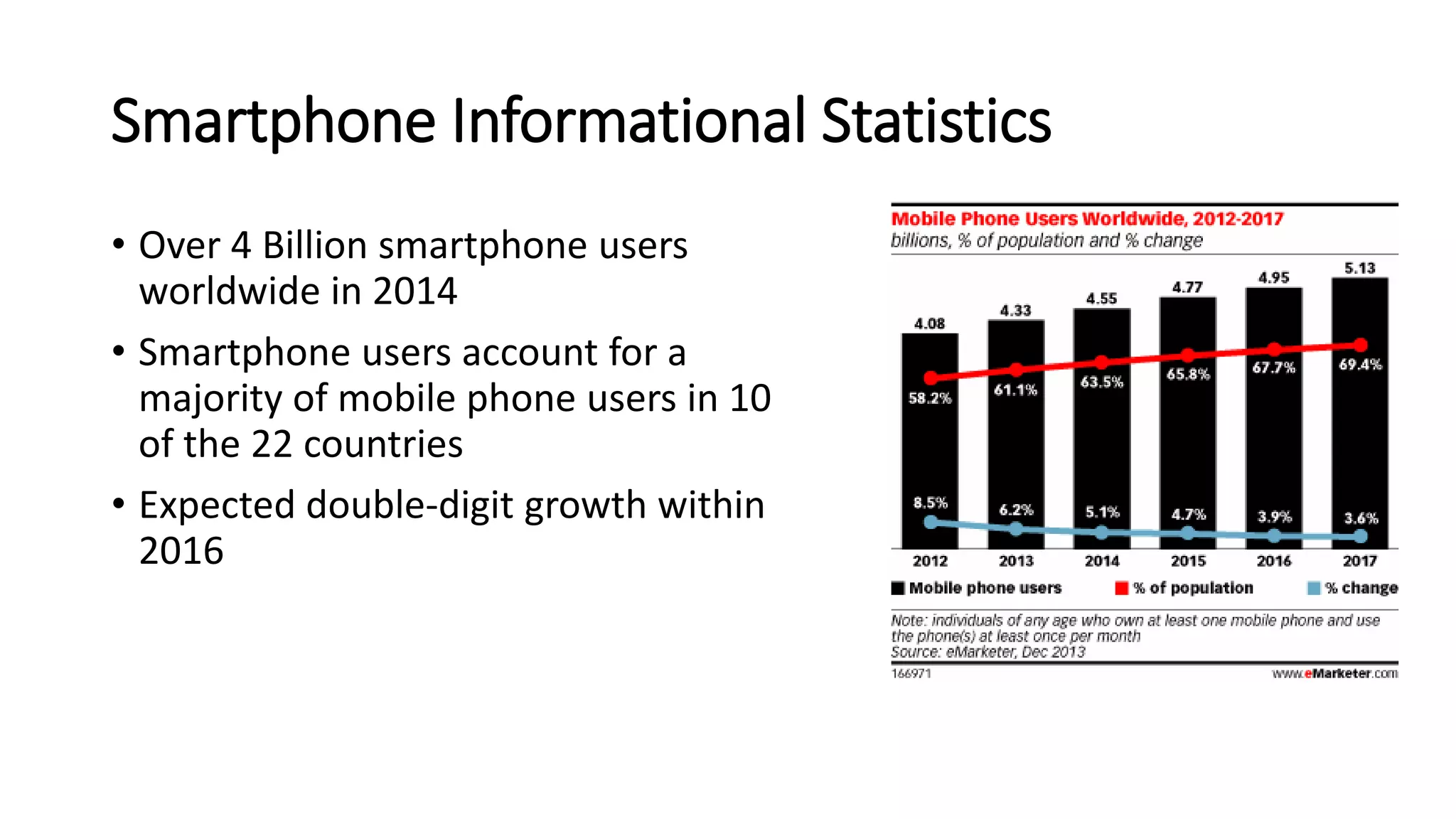 Smartphone Informational Statistics

• Over 4 Billion smartphone users worldwide in 2014

• Smartphone users account for a majority of mobile phone users in 10 of the 22 countries

• Expected double-digit growth within 2016

Mobile Phone Users Worldwide, 2012-2017
billions, % of population and % change

4.08
4.33
4.55
4.77
4.95
5.13

58.2%
61.1%
63.5%
65.8%
67.7%
69.4%

8.5%
6.2%
5.1%
4.7%
3.9%
3.6%

2012
2013
2014
2015
2016
2017

Mobile phone users
% of population
% change

Note: individuals of any age who own at least one mobile phone and use the phone(s) at least once per month
Source: eMarketer, Dec 2013

166971
www.eMarketer.com